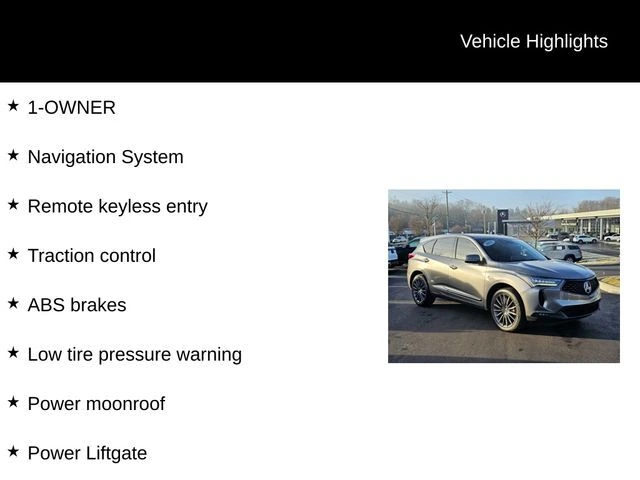 Vehicle Highlights

★ 1-OWNER

★ Navigation System

★ Remote keyless entry

★ Traction control

★ ABS brakes

★ Low tire pressure warning

★ Power moonroof

★ Power Liftgate